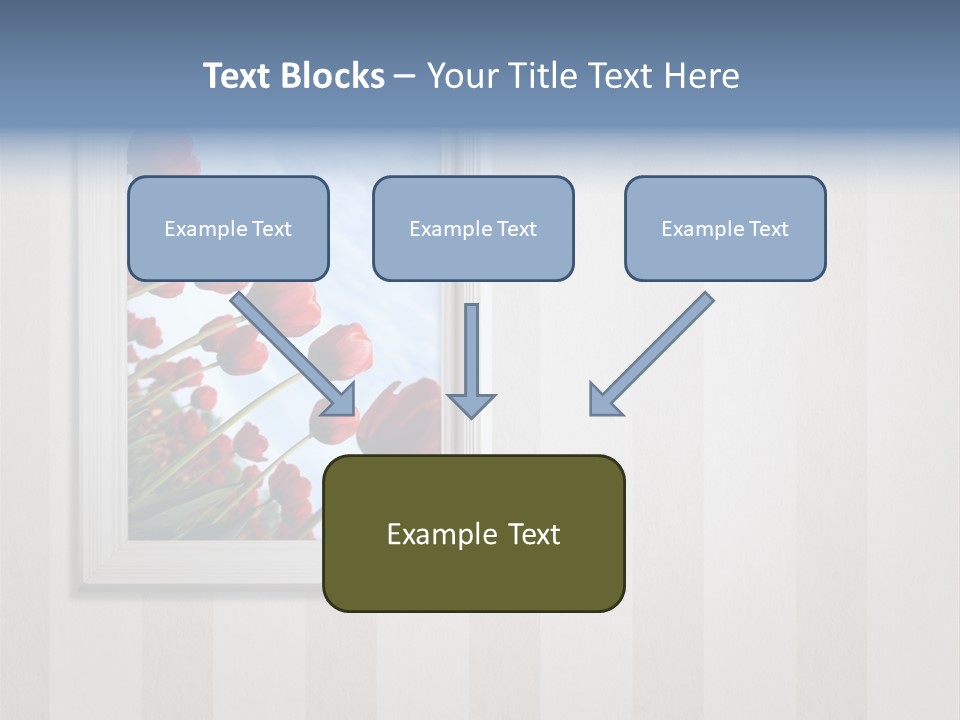 Text Blocks – Your Title Text Here

Example Text

Example Text

Example Text

Example Text